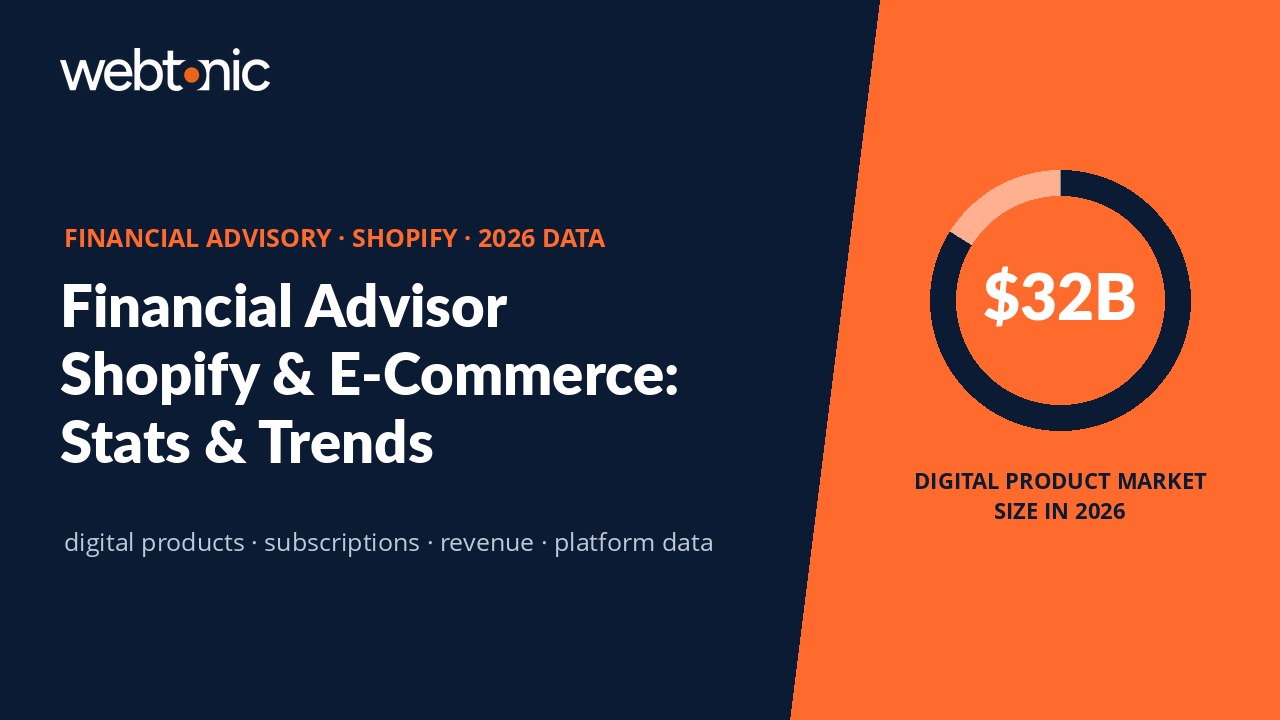 webtonic

FINANCIAL ADVISORY · SHOPIFY · 2026 DATA

Financial Advisor Shopify & E-Commerce: Stats & Trends

digital products · subscriptions · revenue · platform data

$32B

DIGITAL PRODUCT MARKET SIZE IN 2026